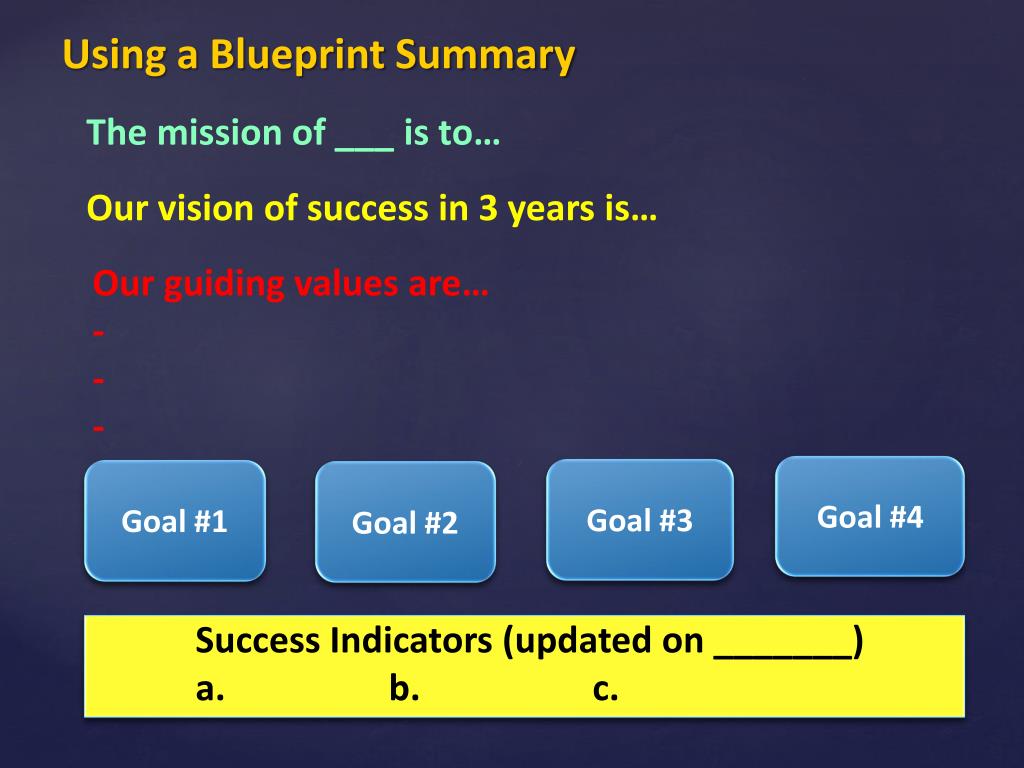 Using a Blueprint Summary

The mission of ___ is to…

Our vision of success in 3 years is…

Our guiding values are…
-
-
-

Goal #1

Goal #2

Goal #3

Goal #4

Success Indicators (updated on _______)
a. b. c.